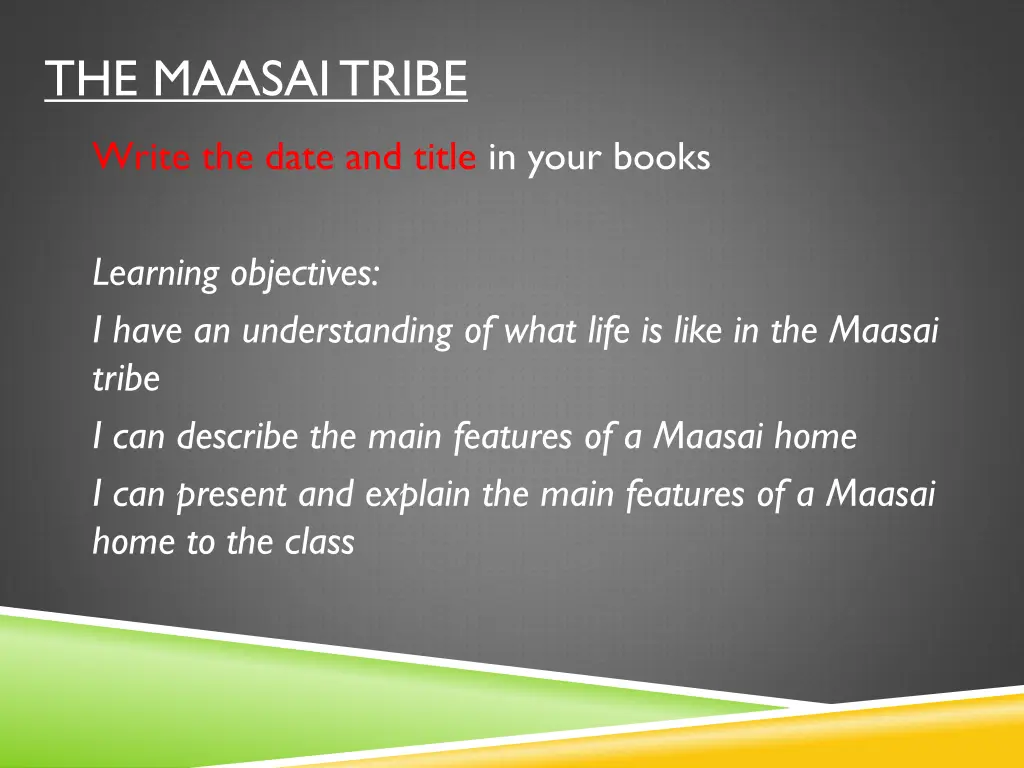 THE MAASAI TRIBE

Write the date and title in your books

Learning objectives:

I have an understanding of what life is like in the Maasai tribe

I can describe the main features of a Maasai home

I can present and explain the main features of a Maasai home to the class